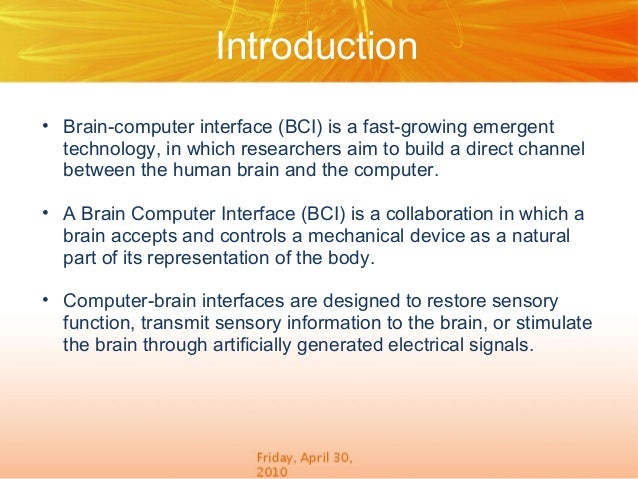 Introduction

• Brain-computer interface (BCI) is a fast-growing emergent technology, in which researchers aim to build a direct channel between the human brain and the computer.

• A Brain Computer Interface (BCI) is a collaboration in which a brain accepts and controls a mechanical device as a natural part of its representation of the body.

• Computer-brain interfaces are designed to restore sensory function, transmit sensory information to the brain, or stimulate the brain through artificially generated electrical signals.

Friday, April 30, 2010